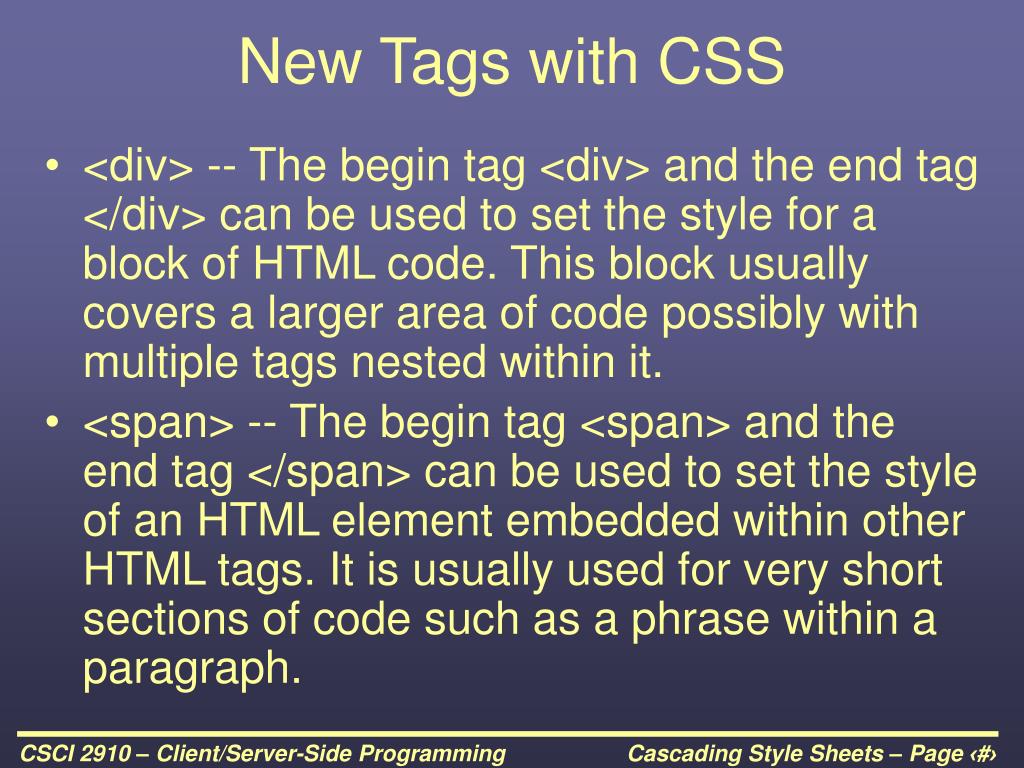 New Tags with CSS

• <div> -- The begin tag <div> and the end tag </div> can be used to set the style for a block of HTML code. This block usually covers a larger area of code possibly with multiple tags nested within it.

• <span> -- The begin tag <span> and the end tag </span> can be used to set the style of an HTML element embedded within other HTML tags. It is usually used for very short sections of code such as a phrase within a paragraph.

CSCI 2910 – Client/Server-Side Programming

Cascading Style Sheets – Page ‹#›